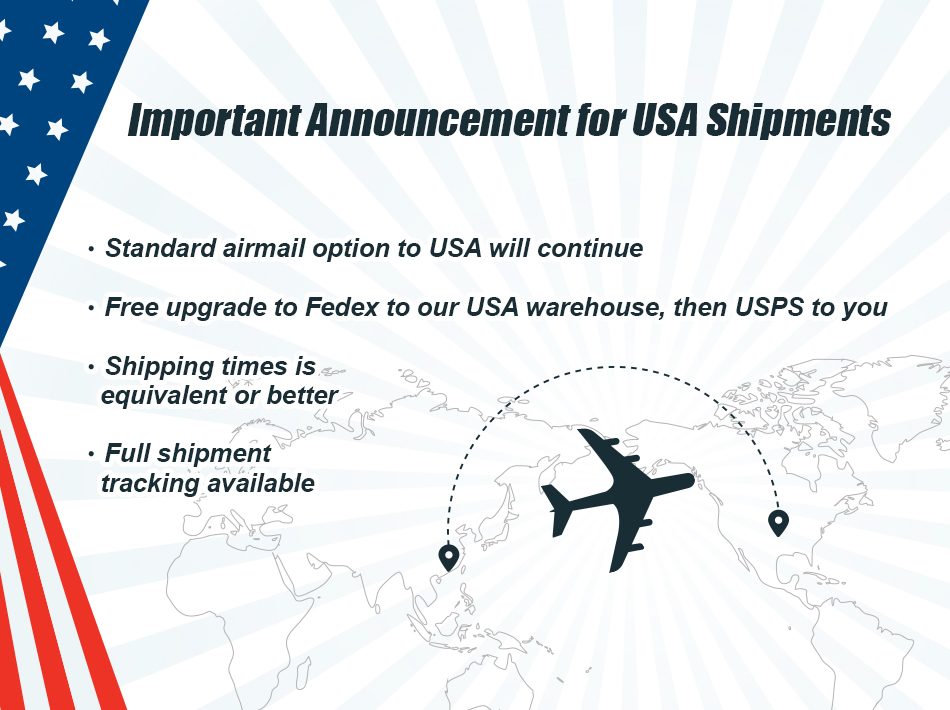 Important Announcement for USA Shipments

• Standard airmail option to USA will continue

• Free upgrade to Fedex to our USA warehouse, then USPS to you

• Shipping times is equivalent or better

• Full shipment tracking available